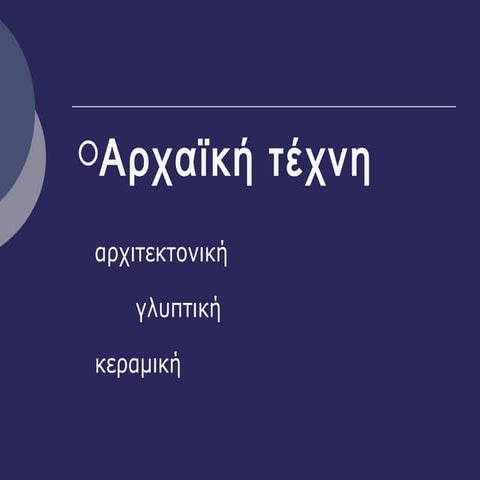 Αρχαϊκή τέχνη

αρχιτεκτονική

γλυπτική

κεραμική